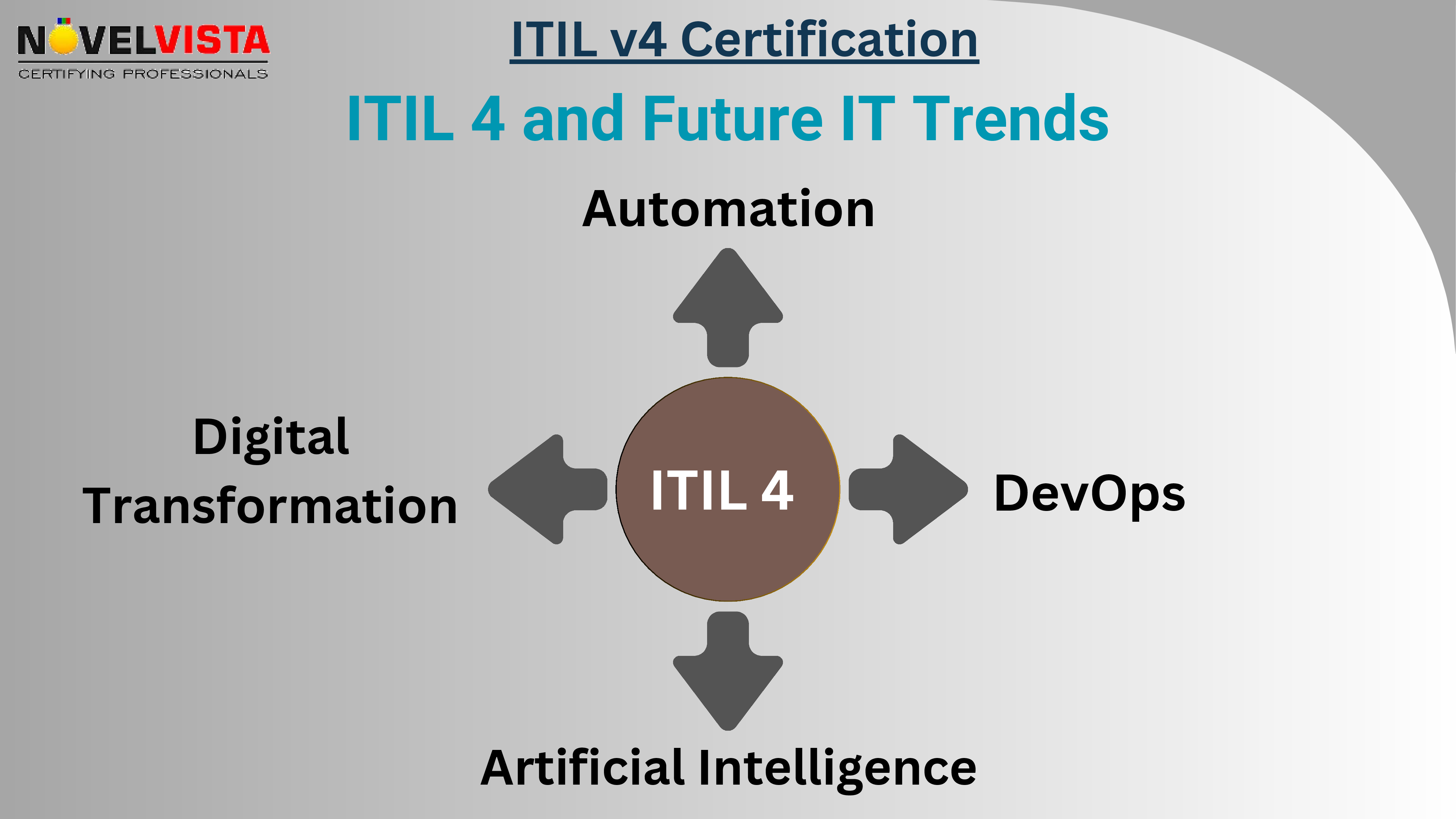 NOVELVISTA
CERTIFYING PROFESSIONALS

ITIL v4 Certification

ITIL 4 and Future IT Trends

Automation

Digital Transformation

ITIL 4

DevOps

Artificial Intelligence